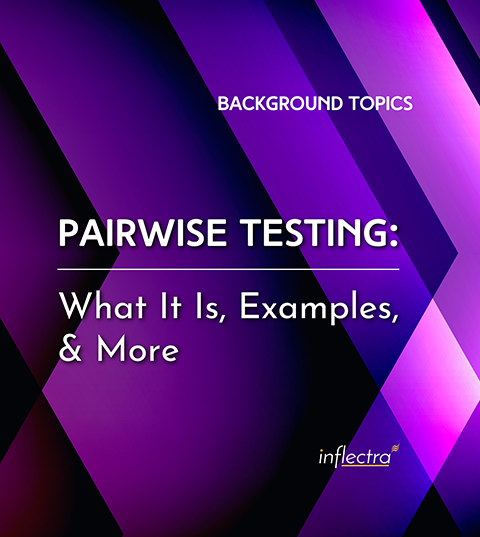 BACKGROUND TOPICS

PAIRWISE TESTING:

What It Is, Examples, & More

inflectra